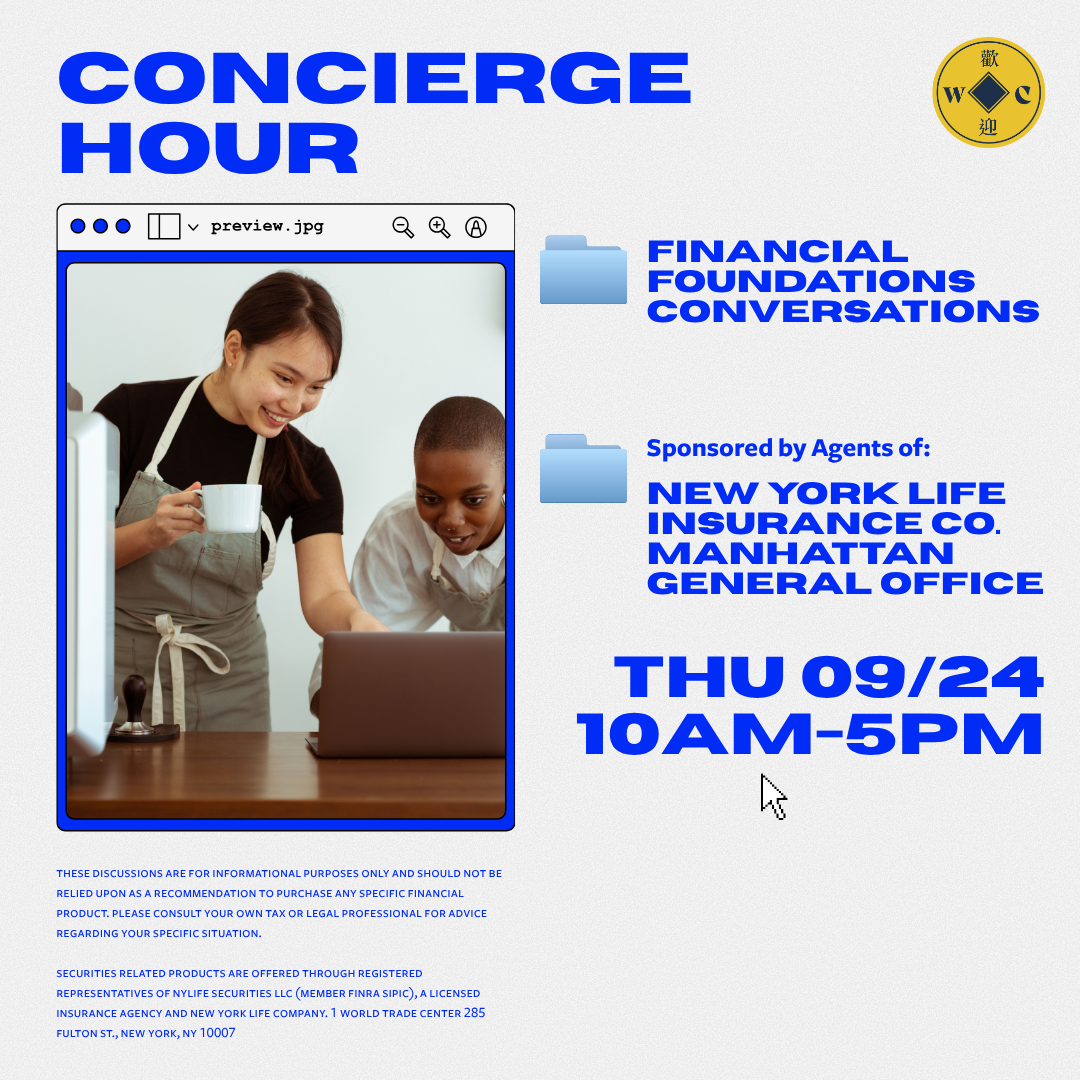 CONCIERGE HOUR

歡 W C 迎

preview.jpg

FINANCIAL FOUNDATIONS CONVERSATIONS

Sponsored by Agents of:

NEW YORK LIFE INSURANCE CO. MANHATTAN GENERAL OFFICE

THU 09/24
10AM-5PM

THESE DISCUSSIONS ARE FOR INFORMATIONAL PURPOSES ONLY AND SHOULD NOT BE RELIED UPON AS A RECOMMENDATION TO PURCHASE ANY SPECIFIC FINANCIAL PRODUCT. PLEASE CONSULT YOUR OWN TAX OR LEGAL PROFESSIONAL FOR ADVICE REGARDING YOUR SPECIFIC SITUATION.

SECURITIES RELATED PRODUCTS ARE OFFERED THROUGH REGISTERED REPRESENTATIVES OF NYLIFE SECURITIES LLC (MEMBER FINRA SIPIC), A LICENSED INSURANCE AGENCY AND NEW YORK LIFE COMPANY. 1 WORLD TRADE CENTER 285 FULTON ST., NEW YORK, NY 10007